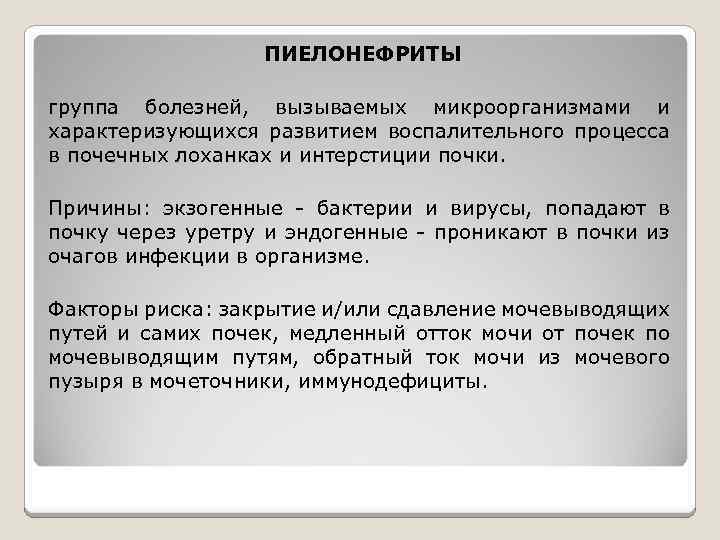 ПИЕЛОНЕФРИТЫ

группа болезней, вызываемых микроорганизмами и характеризующихся развитием воспалительного процесса в почечных лоханках и интерстиции почки.

Причины: экзогенные - бактерии и вирусы, попадают в почку через уретру и эндогенные - проникают в почки из очагов инфекции в организме.

Факторы риска: закрытие и/или сдавление мочевыводящих путей и самих почек, медленный отток мочи от почек по мочевыводящим путям, обратный ток мочи из мочевого пузыря в мочеточники, иммунодефициты.